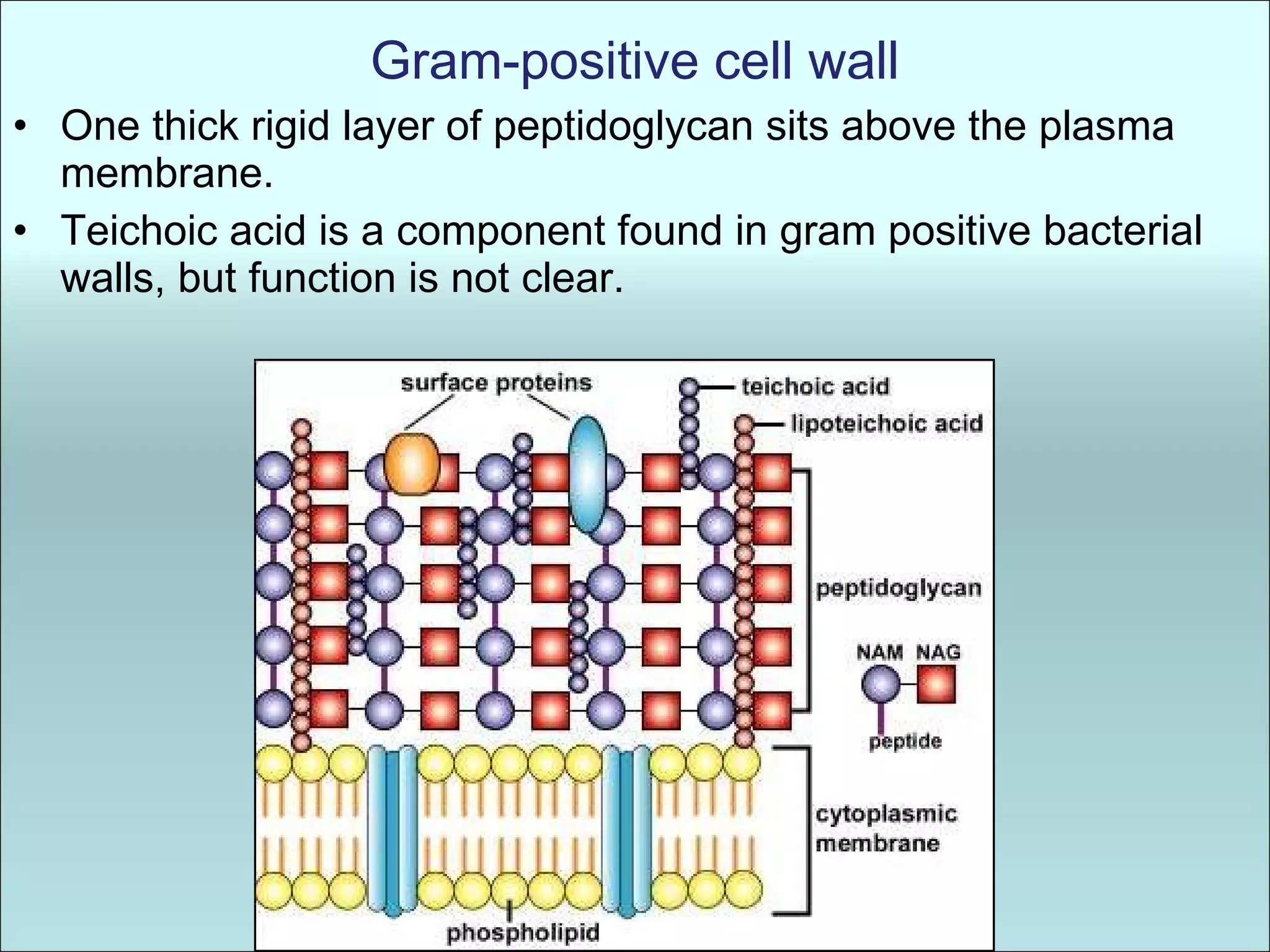 Gram-positive cell wall

• One thick rigid layer of peptidoglycan sits above the plasma membrane.

• Teichoic acid is a component found in gram positive bacterial walls, but function is not clear.

surface proteins
teichoic acid
lipoteichoic acid
peptidoglycan
NAM NAG
peptide
cytoplasmic membrane
phospholipid